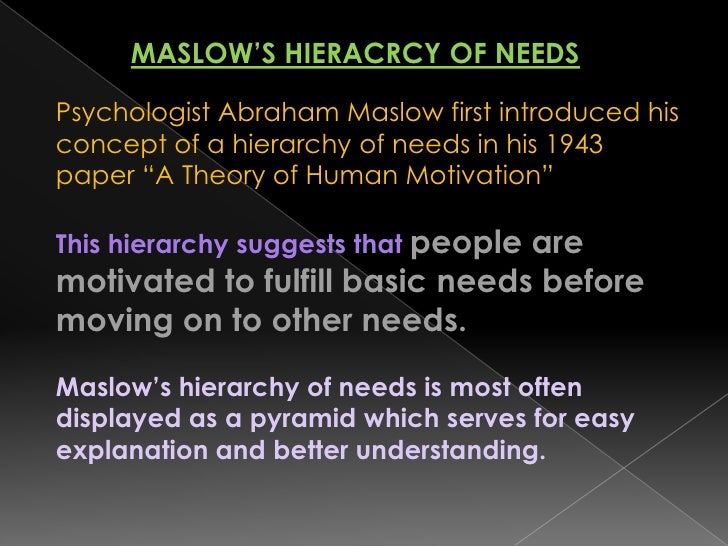 MASLOW'S HIERACRCY OF NEEDS

Psychologist Abraham Maslow first introduced his concept of a hierarchy of needs in his 1943 paper "A Theory of Human Motivation"

This hierarchy suggests that people are motivated to fulfill basic needs before moving on to other needs.

Maslow's hierarchy of needs is most often displayed as a pyramid which serves for easy explanation and better understanding.